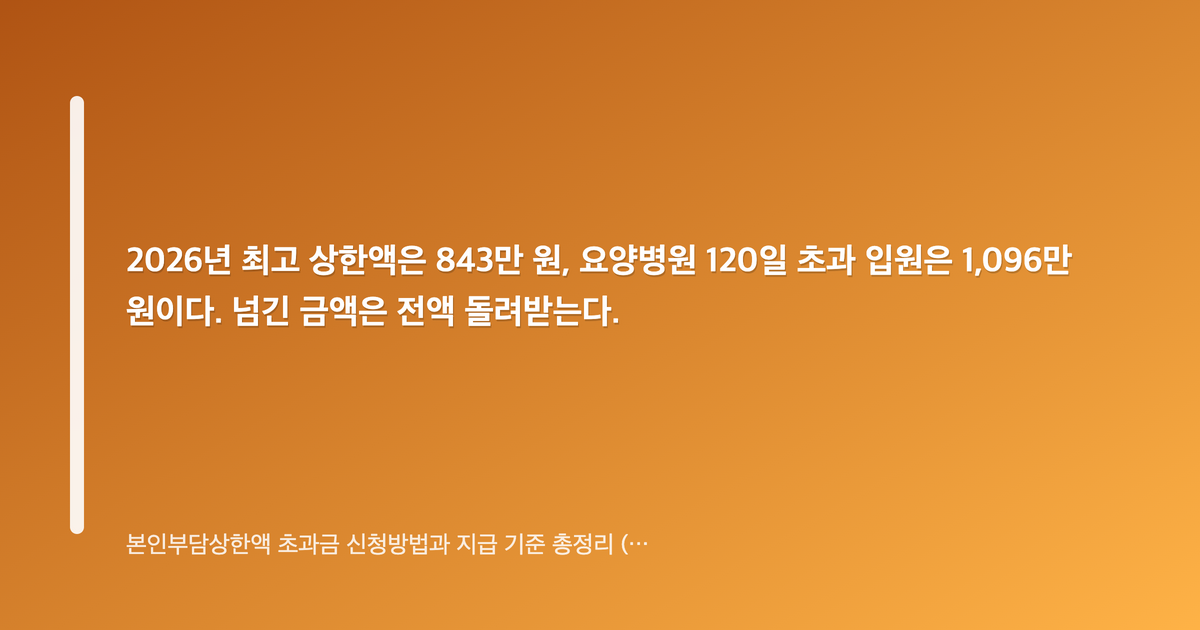 2026년 최고 상한액은 843만 원, 요양병원 120일 초과 입원은 1,096만 원이다. 넘긴 금액은 전액 돌려받는다.

본인부담상한액 초과금 신청방법과 지급 기준 총정리 (…